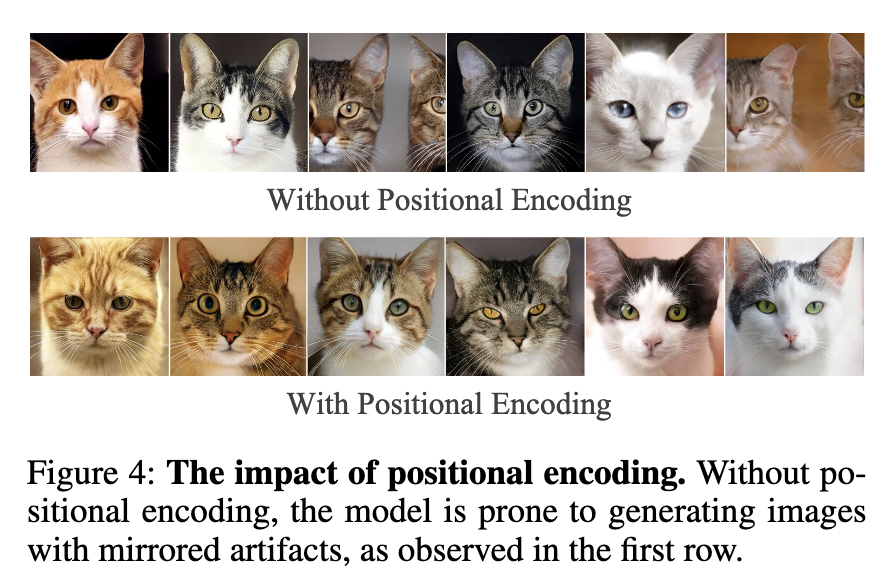 Without Positional Encoding

With Positional Encoding

Figure 4: **The impact of positional encoding.** Without positional encoding, the model is prone to generating images with mirrored artifacts, as observed in the first row.